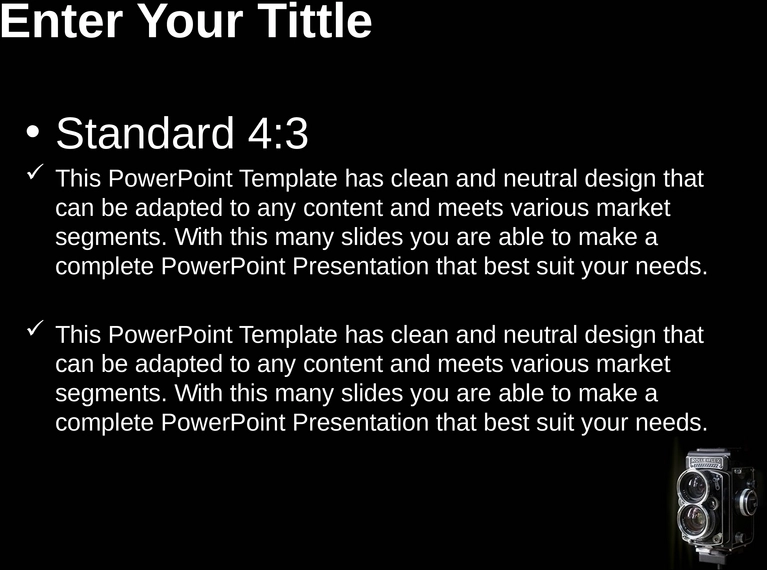 Enter Your Tittle

• Standard 4:3

✓ This PowerPoint Template has clean and neutral design that can be adapted to any content and meets various market segments. With this many slides you are able to make a complete PowerPoint Presentation that best suit your needs.

✓ This PowerPoint Template has clean and neutral design that can be adapted to any content and meets various market segments. With this many slides you are able to make a complete PowerPoint Presentation that best suit your needs.